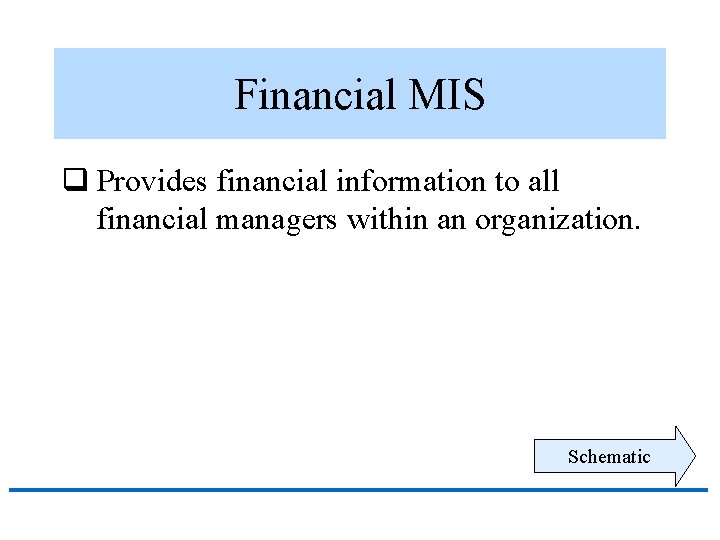 Financial MIS

❑ Provides financial information to all financial managers within an organization.

Schematic